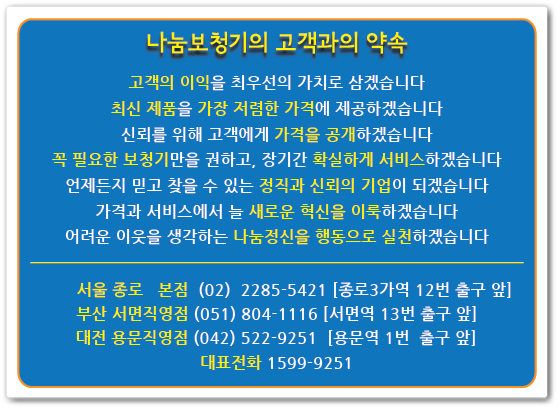 나눔보청기의 고객과의 약속

고객의 이익을 최우선의 가치로 삼겠습니다
최신 제품을 가장 저렴한 가격에 제공하겠습니다
신뢰를 위해 고객에게 가격을 공개하겠습니다
꼭 필요한 보청기만을 권하고, 장기간 확실하게 서비스하겠습니다
언제든지 믿고 찾을 수 있는 정직과 신뢰의 기업이 되겠습니다
가격과 서비스에서 늘 새로운 혁신을 이룩하겠습니다
어려운 이웃을 생각하는 나눔정신을 행동으로 실천하겠습니다

서울 종로 본점 (02) 2285-5421 [종로3가역 12번 출구 앞]
부산 서면직영점 (051) 804-1116 [서면역 13번 출구 앞]
대전 용문직영점 (042) 522-9251 [용문역 1번 출구 앞]
대표전화 1599-9251